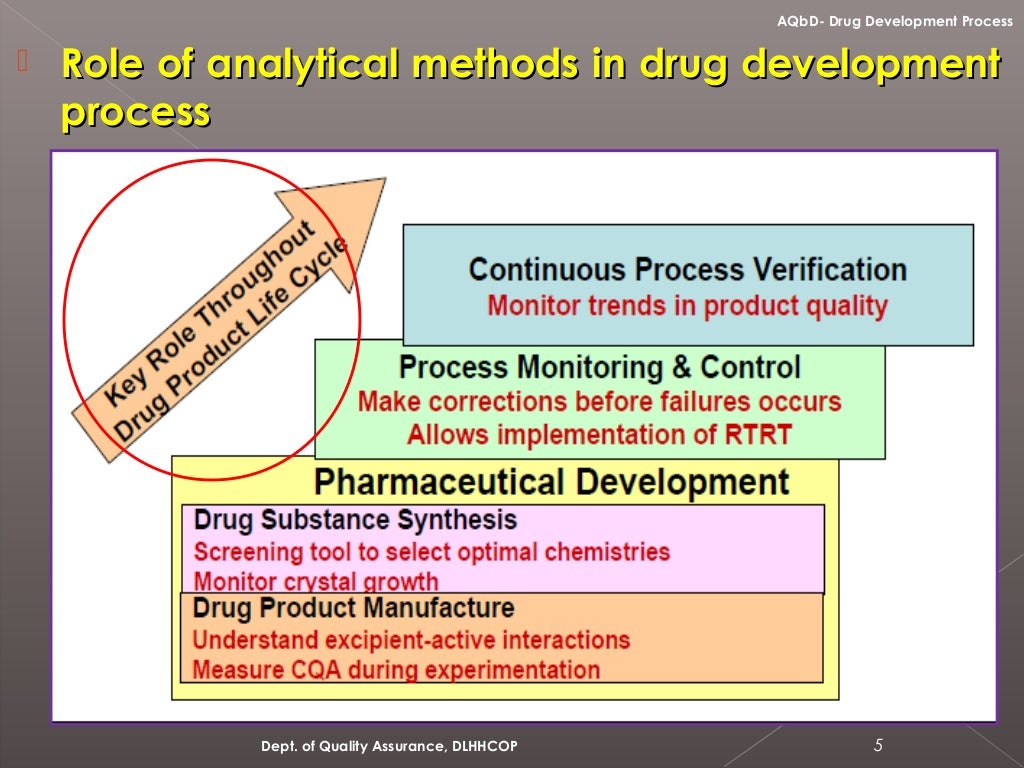 AQbD- Drug Development Process

Role of analytical methods in drug development process

Key Role Throughout Drug Product Life Cycle

Continuous Process Verification
Monitor trends in product quality

Process Monitoring & Control
Make corrections before failures occurs
Allows implementation of RTRT

Pharmaceutical Development

Drug Substance Synthesis
Screening tool to select optimal chemistries
Monitor crystal growth

Drug Product Manufacture
Understand excipient-active interactions
Measure CQA during experimentation

Dept. of Quality Assurance, DLHHCOP

5